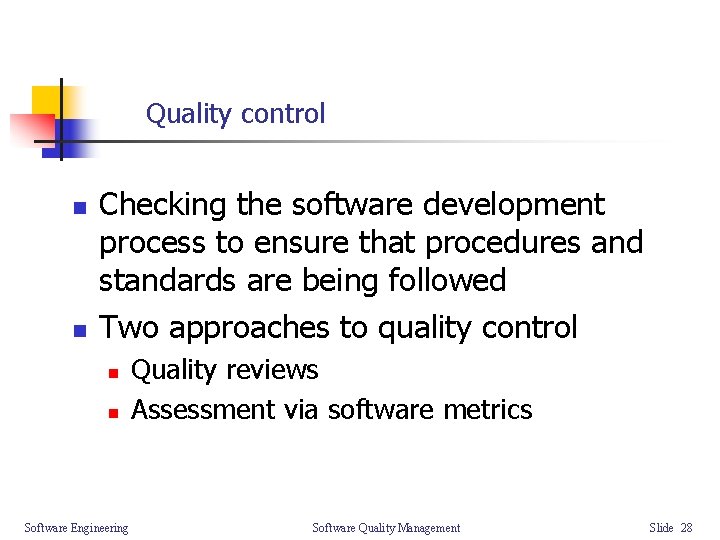 Quality control

- Checking the software development process to ensure that procedures and standards are being followed
- Two approaches to quality control
  - Quality reviews
  - Assessment via software metrics

Software Engineering

Software Quality Management

Slide 28